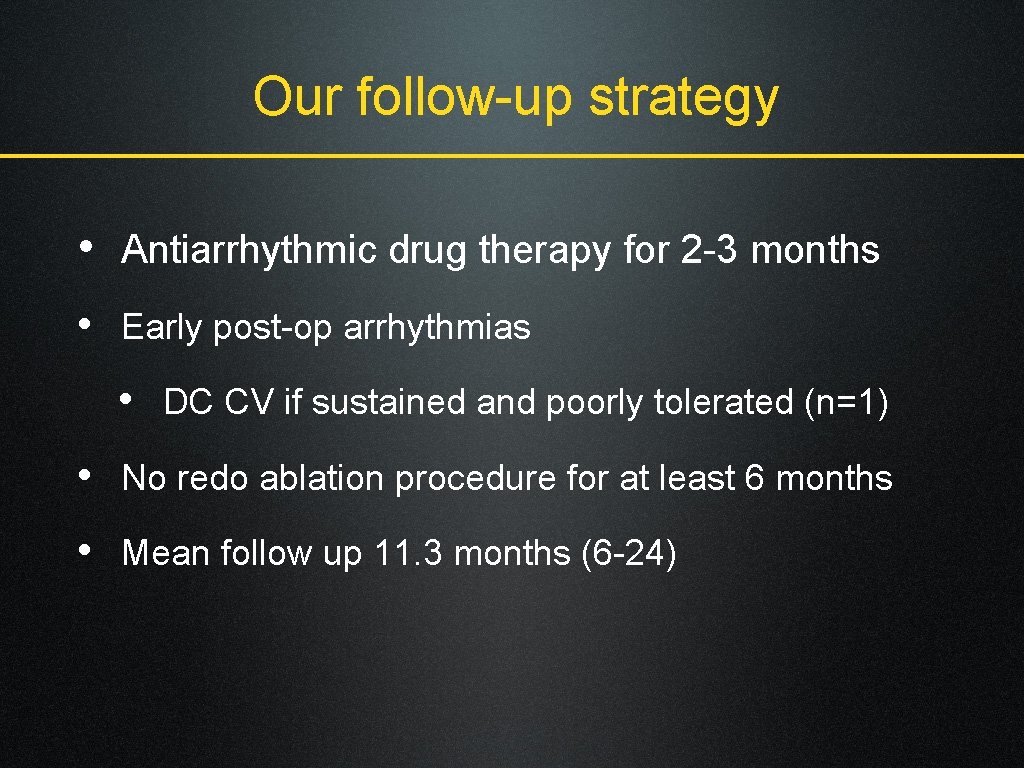 Our follow-up strategy

• Antiarrhythmic drug therapy for 2-3 months

• Early post-op arrhythmias

• DC CV if sustained and poorly tolerated (n=1)

• No redo ablation procedure for at least 6 months

• Mean follow up 11.3 months (6-24)